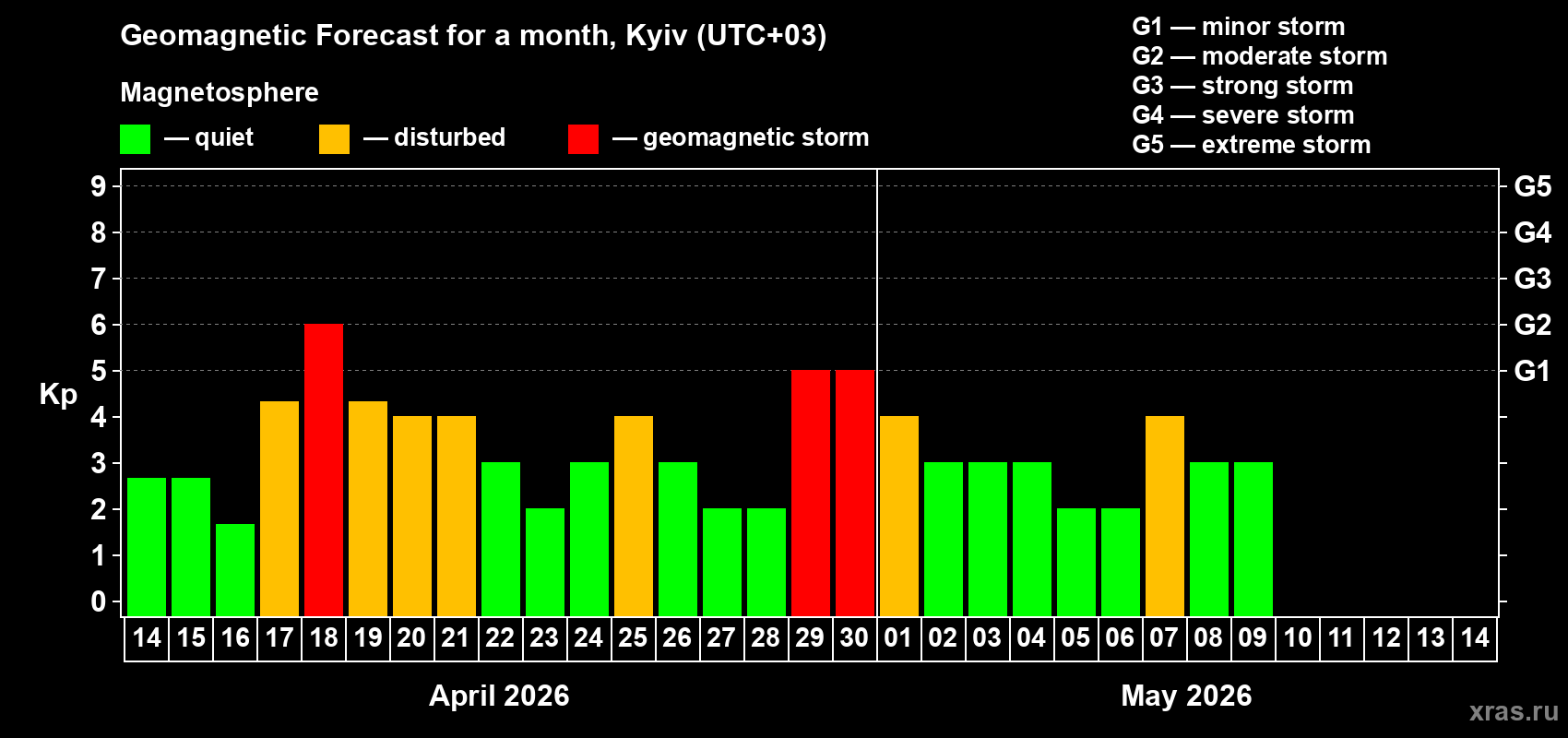 Geomagnetic Forecast for a month, Kyiv (UTC+03)

Magnetosphere

— quiet — disturbed — geomagnetic storm

G1 — minor storm
G2 — moderate storm
G3 — strong storm
G4 — severe storm
G5 — extreme storm

Kp

9 8 7 6 5 4 3 2 1 0

G5 G4 G3 G2 G1

14 15 16 17 18 19 20 21 22 23 24 25 26 27 28 29 30 01 02 03 04 05 06 07 08 09 10 11 12 13 14

April 2026

May 2026

xras.ru